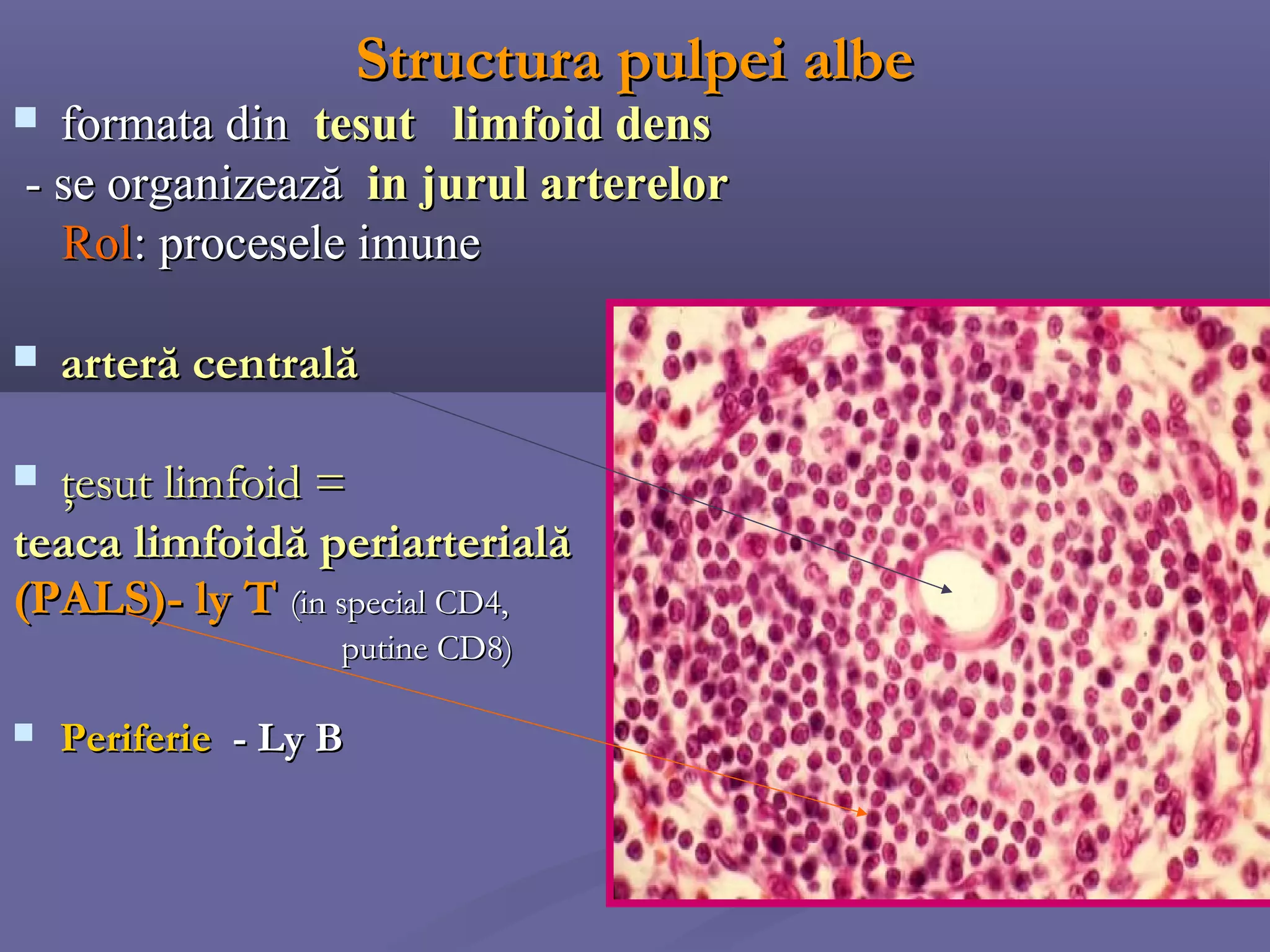 Structura pulpei albe

formata din tesut limfoid dens
- se organizează in jurul arterelor
Rol: procesele imune

arteră centrală

țesut limfoid =
teaca limfoidă periarterială (PALS)- ly T (in special CD4, putine CD8)

Periferie - Ly B